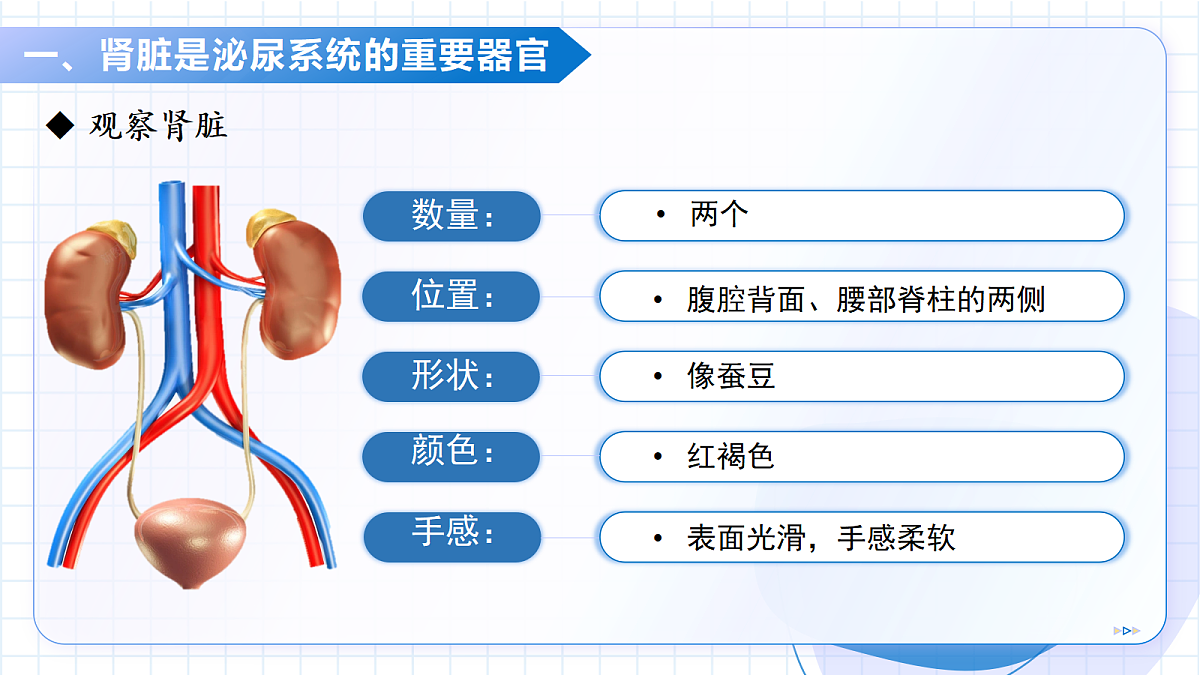 一、肾脏是泌尿系统的重要器官

◆ 观察肾脏

数量：
• 两个

位置：
• 腹腔背面、腰部脊柱的两侧

形状：
• 像蚕豆

颜色：
• 红褐色

手感：
• 表面光滑，手感柔软